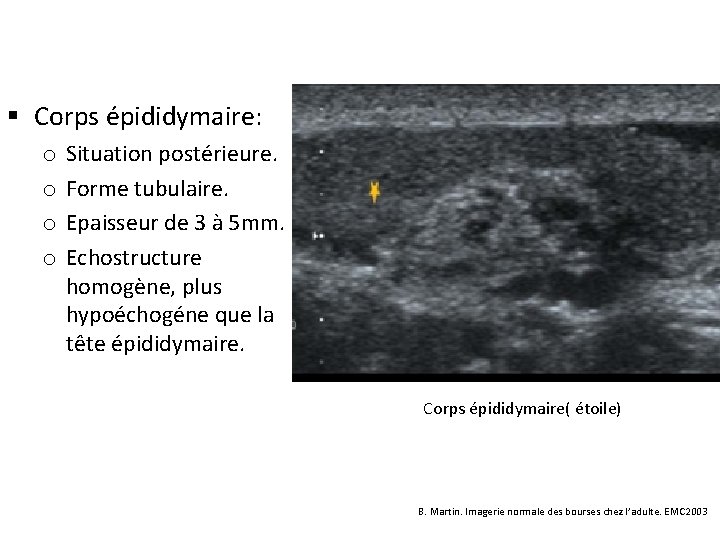 ▪ Corps épididymaire:
  o Situation postérieure.
  o Forme tubulaire.
  o Epaisseur de 3 à 5mm.
  o Echostructure homogène, plus hypoéchogéne que la tête épididymaire.

Corps épididymaire( étoile)

B. Martin. Imagerie normale des bourses chez l'adulte. EMC2003